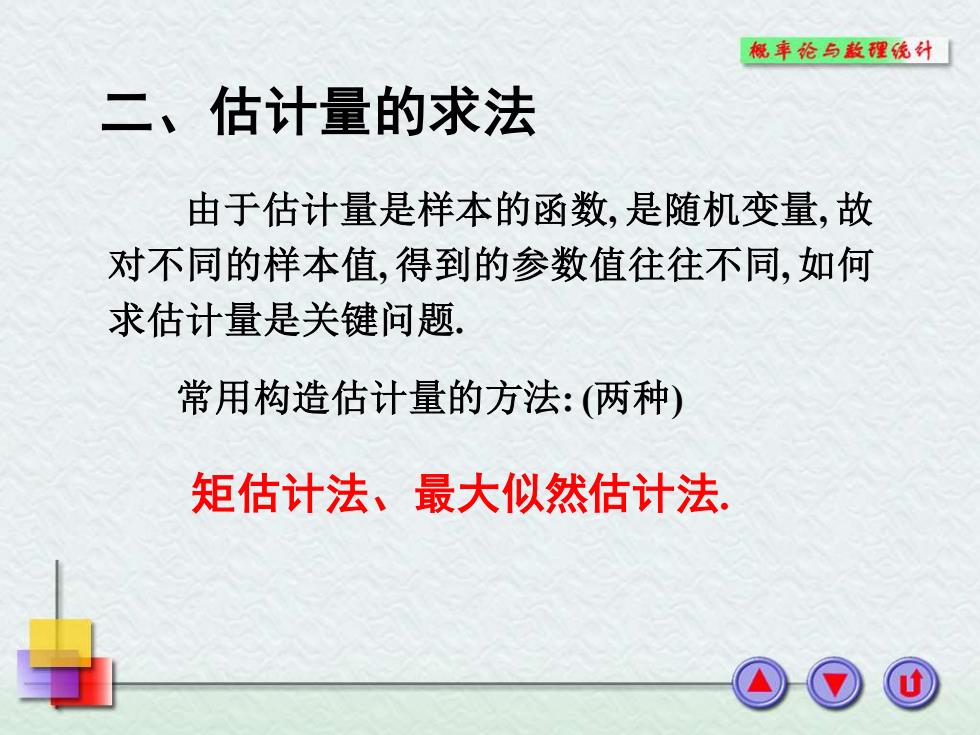 概率论与数理统计

二、估计量的求法

由于估计量是样本的函数, 是随机变量, 故对不同的样本值, 得到的参数值往往不同, 如何求估计量是关键问题.

常用构造估计量的方法: (两种)

矩估计法、最大似然估计法.